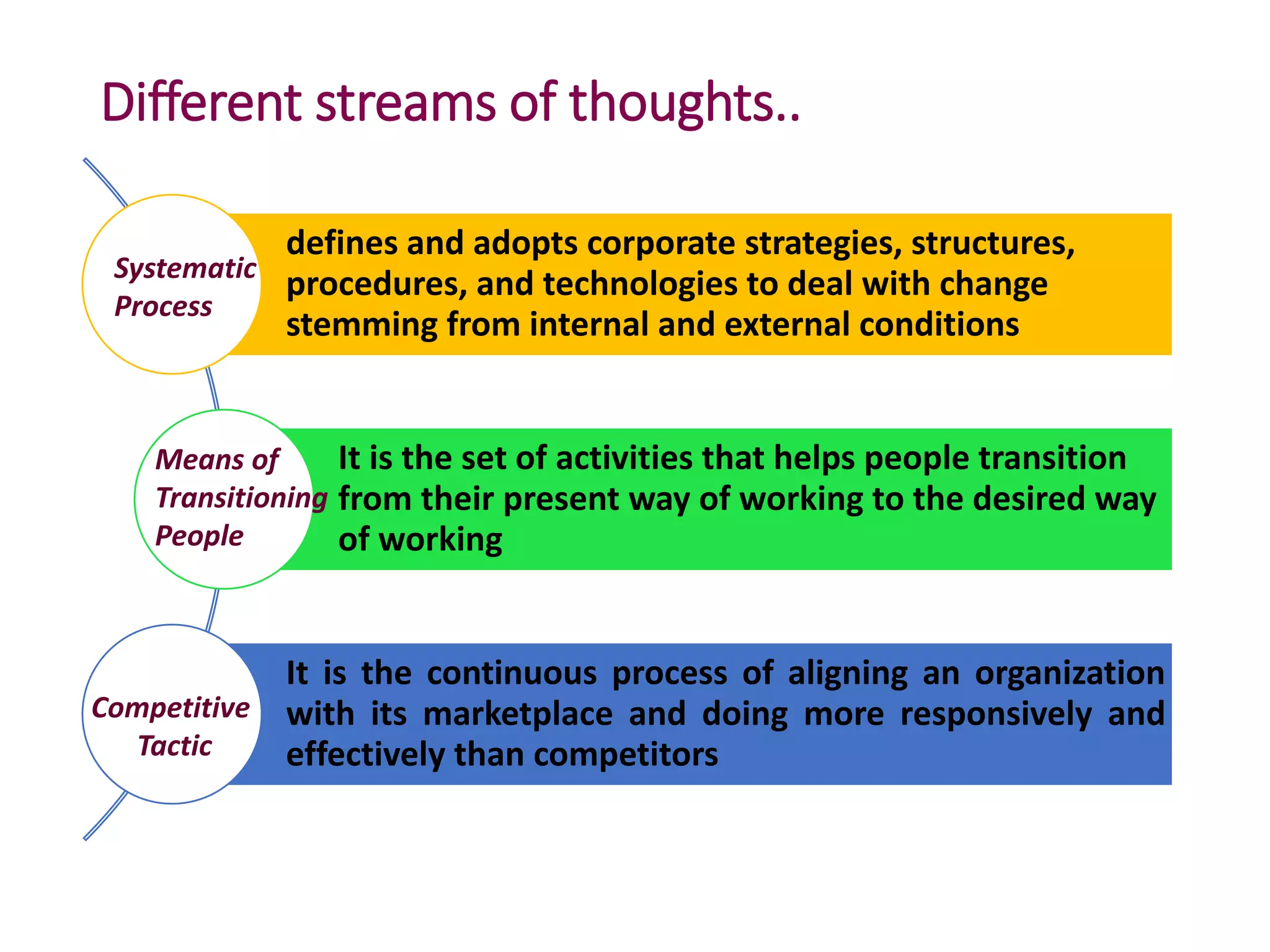 Different streams of thoughts..

Systematic Process

defines and adopts corporate strategies, structures, procedures, and technologies to deal with change stemming from internal and external conditions

Means of Transitioning People

It is the set of activities that helps people transition from their present way of working to the desired way of working

Competitive Tactic

It is the continuous process of aligning an organization with its marketplace and doing more responsively and effectively than competitors